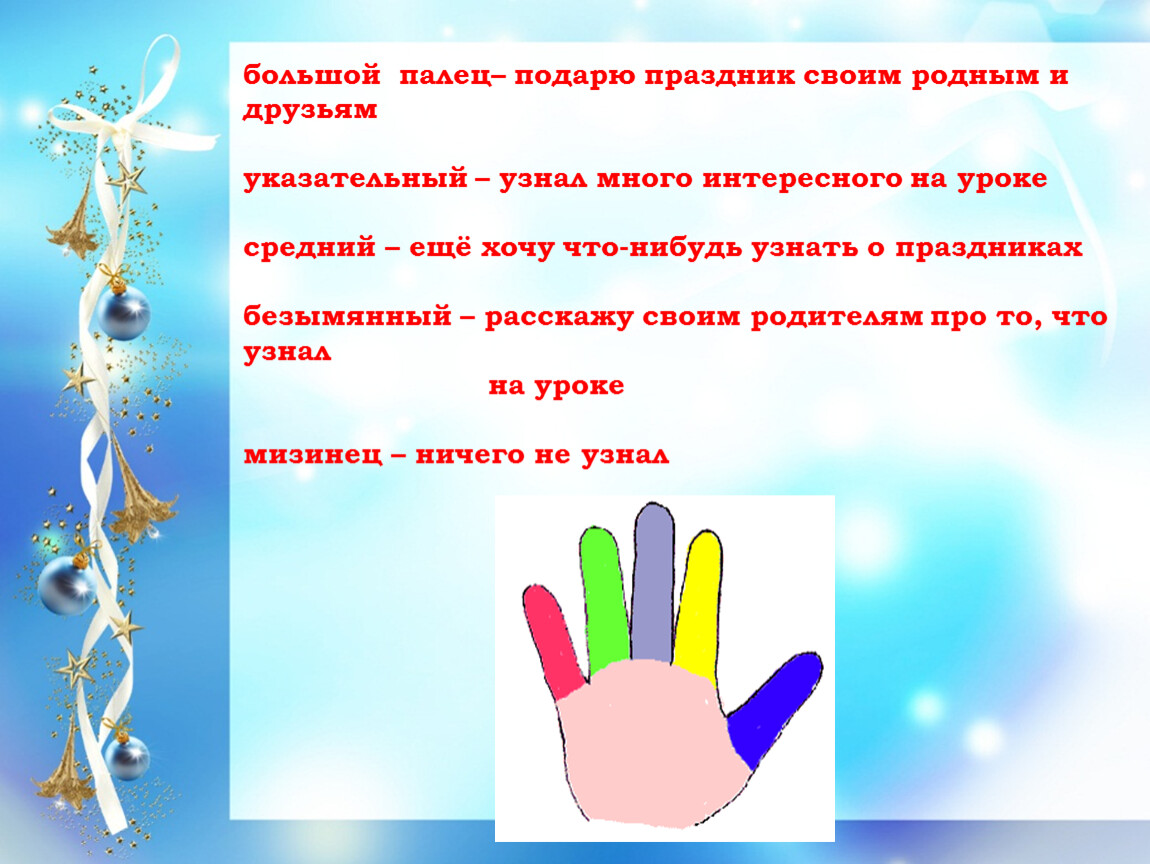 большой палец– подарю праздник своим родным и друзьям

указательный – узнал много интересного на уроке

средний – ещё хочу что-нибудь узнать о праздниках

безымянный – расскажу своим родителям про то, что узнал на уроке

мизинец – ничего не узнал